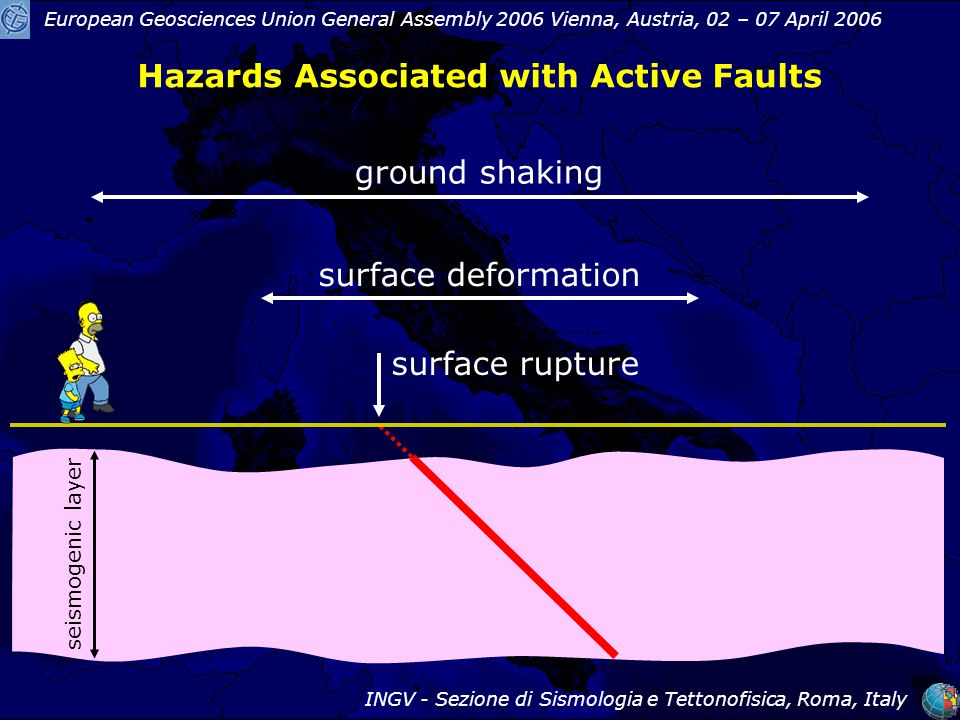 European Geosciences Union General Assembly 2006 Vienna, Austria, 02 – 07 April 2006

Hazards Associated with Active Faults

ground shaking

surface deformation

surface rupture

seismogenic layer

INGV - Sezione di Sismologia e Tettonofisica, Roma, Italy